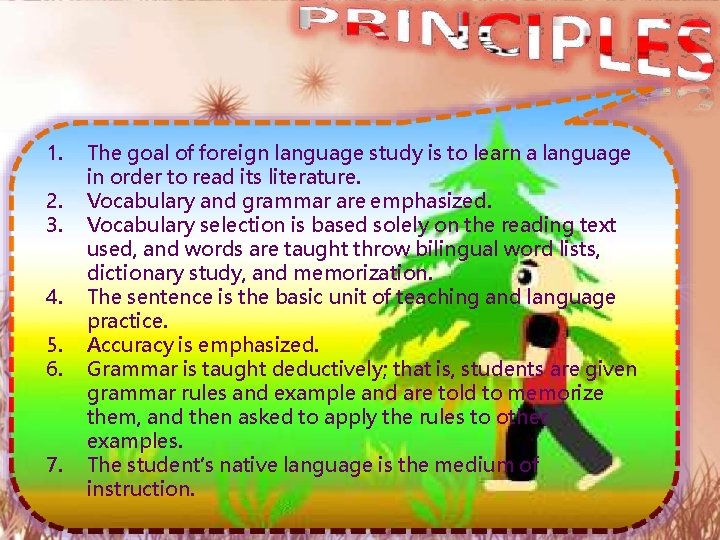 PRINCIPLES

1. The goal of foreign language study is to learn a language in order to read its literature.
2. Vocabulary and grammar are emphasized.
3. Vocabulary selection is based solely on the reading text used, and words are taught throw bilingual word lists, dictionary study, and memorization.
4. The sentence is the basic unit of teaching and language practice.
5. Accuracy is emphasized.
6. Grammar is taught deductively; that is, students are given grammar rules and example and are told to memorize them, and then asked to apply the rules to other examples.
7. The student's native language is the medium of instruction.